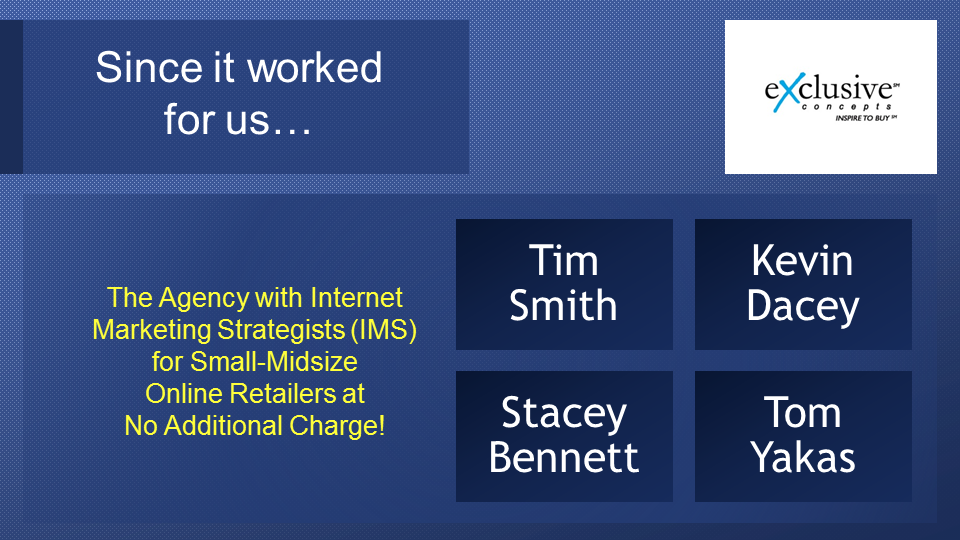 Since it worked for us…

eXclusive℠
concepts
INSPIRE TO BUY℠

The Agency with Internet Marketing Strategists (IMS) for Small-Midsize Online Retailers at No Additional Charge!

Tim Smith

Kevin Dacey

Stacey Bennett

Tom Yakas